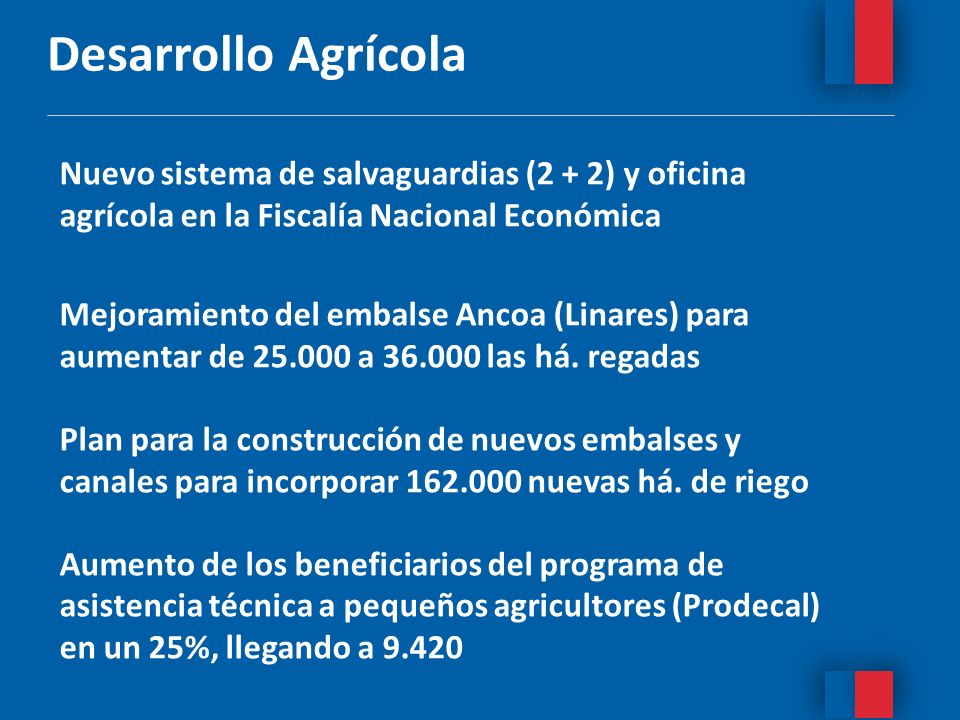 Desarrollo Agrícola

Nuevo sistema de salvaguardias (2 + 2) y oficina agrícola en la Fiscalía Nacional Económica

Mejoramiento del embalse Ancoa (Linares) para aumentar de 25.000 a 36.000 las há. regadas

Plan para la construcción de nuevos embalses y canales para incorporar 162.000 nuevas há. de riego

Aumento de los beneficiarios del programa de asistencia técnica a pequeños agricultores (Prodecal) en un 25%, llegando a 9.420